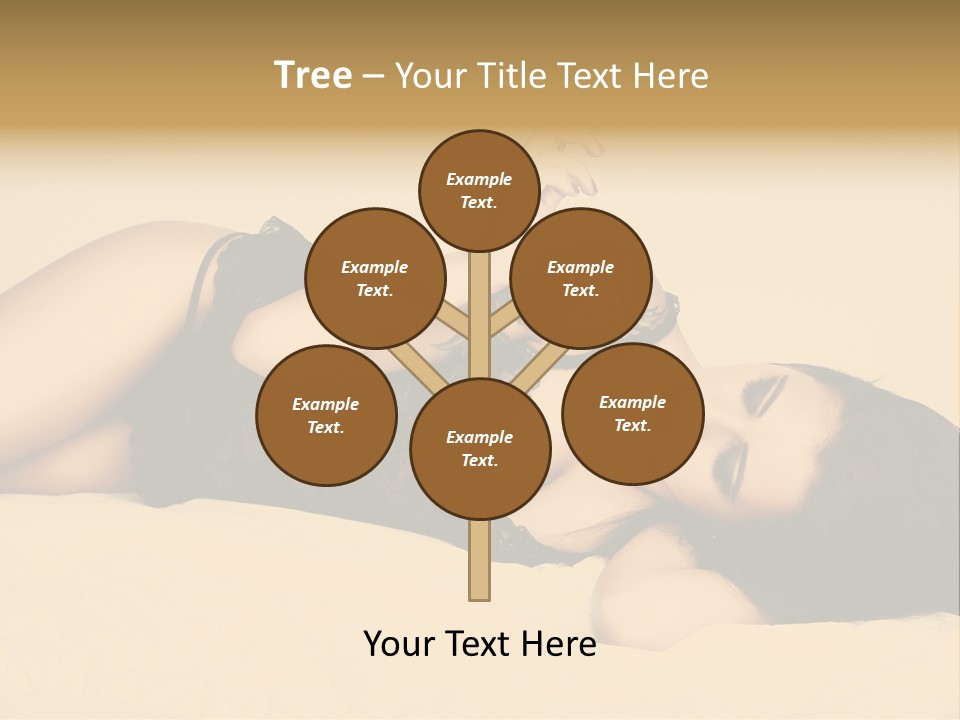 Tree – Your Title Text Here

Example Text.

Example Text.

Example Text.

Example Text.

Example Text.

Example Text.

Your Text Here